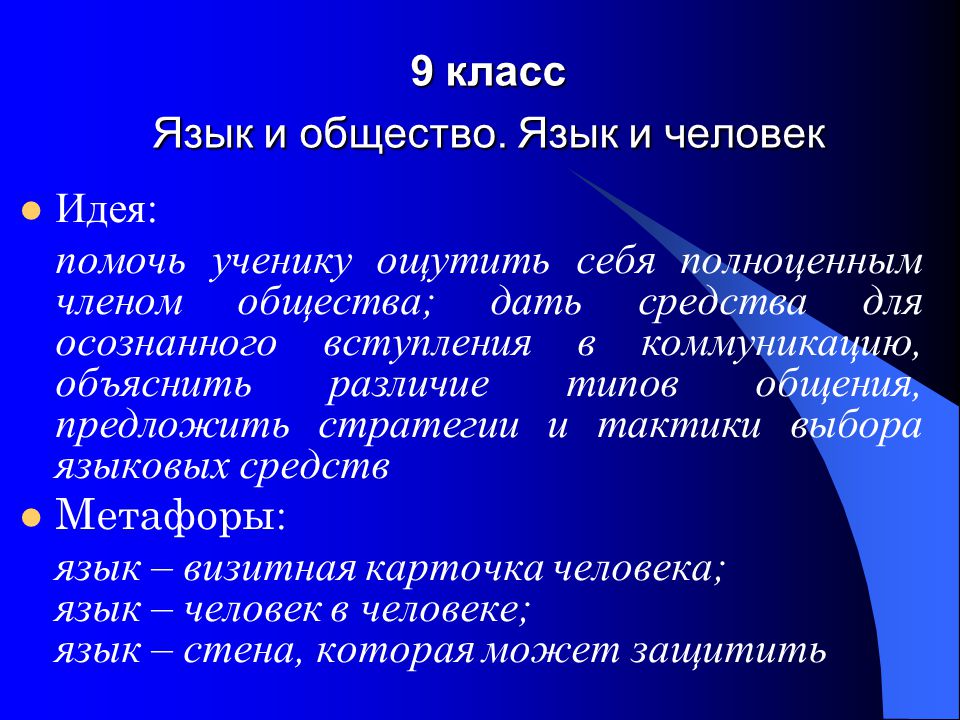 9 класс
Язык и общество. Язык и человек

Идея:

помочь ученику ощутить себя полноценным членом общества; дать средства для осознанного вступления в коммуникацию, объяснить различие типов общения, предложить стратегии и тактики выбора языковых средств

Метафоры:

язык – визитная карточка человека;
язык – человек в человеке;
язык – стена, которая может защитить